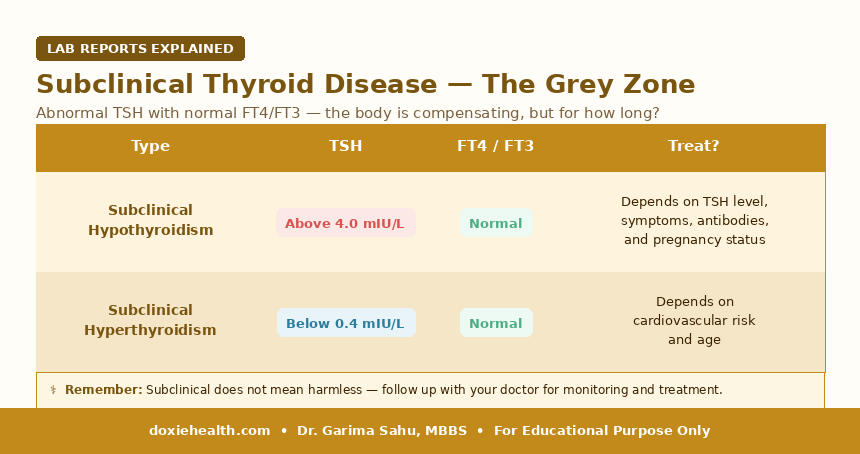 LAB REPORTS EXPLAINED

Subclinical Thyroid Disease — The Grey Zone

Abnormal TSH with normal FT4/FT3 — the body is compensating, but for how long?

| Type | TSH | FT4 / FT3 | Treat? |
|---|---|---|---|
| Subclinical Hypothyroidism | Above 4.0 mIU/L | Normal | Depends on TSH level, symptoms, antibodies, and pregnancy status |
| Subclinical Hyperthyroidism | Below 0.4 mIU/L | Normal | Depends on cardiovascular risk and age |

⚕ Remember: Subclinical does not mean harmless — follow up with your doctor for monitoring and treatment.

doxiehealth.com • Dr. Garima Sahu, MBBS • For Educational Purpose Only